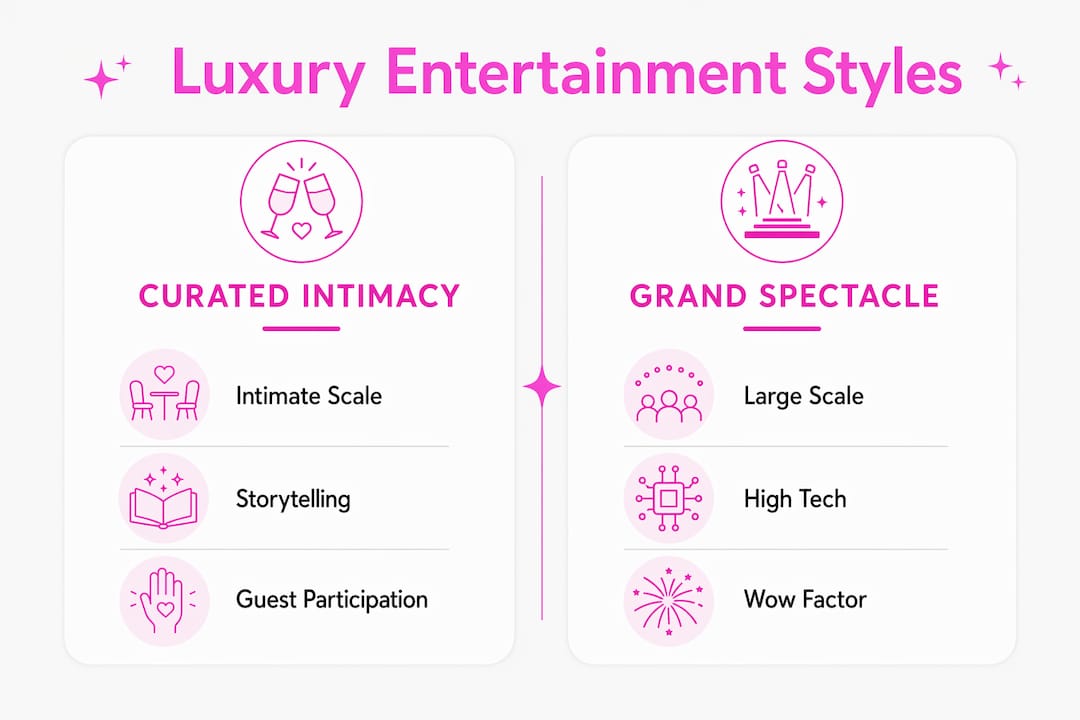 Luxury Entertainment Styles

CURATED INTIMACY

Intimate Scale

Storytelling

Guest Participation

GRAND SPECTACLE

Large Scale

High Tech

Wow Factor